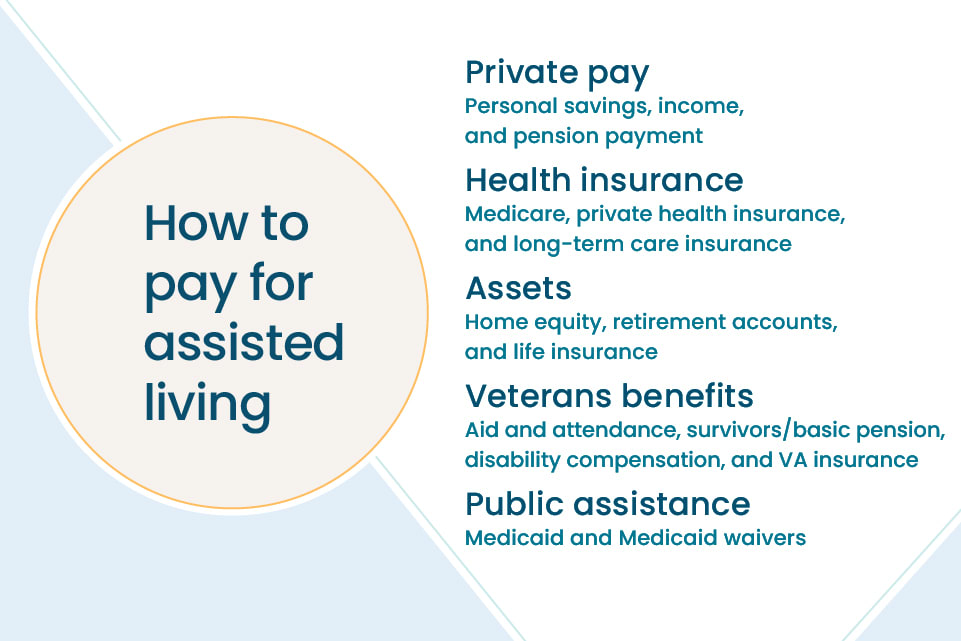 How to pay for assisted living

Private pay
Personal savings, income, and pension payment

Health insurance
Medicare, private health insurance, and long-term care insurance

Assets
Home equity, retirement accounts, and life insurance

Veterans benefits
Aid and attendance, survivors/basic pension, disability compensation, and VA insurance

Public assistance
Medicaid and Medicaid waivers